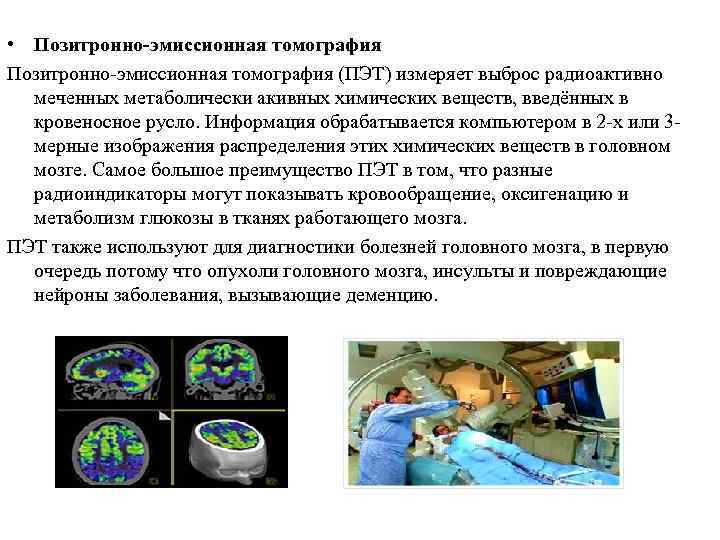 • Позитронно-эмиссионная томография

Позитронно-эмиссионная томография (ПЭТ) измеряет выброс радиоактивно меченных метаболически акивных химических веществ, введённых в кровеносное русло. Информация обрабатывается компьютером в 2-х или 3-мерные изображения распределения этих химических веществ в головном мозге. Самое большое преимущество ПЭТ в том, что разные радиоиндикаторы могут показывать кровообращение, оксигенацию и метаболизм глюкозы в тканях работающего мозга.

ПЭТ также используют для диагностики болезней головного мозга, в первую очередь потому что опухоли головного мозга, инсульты и повреждающие нейроны заболевания, вызывающие деменцию.